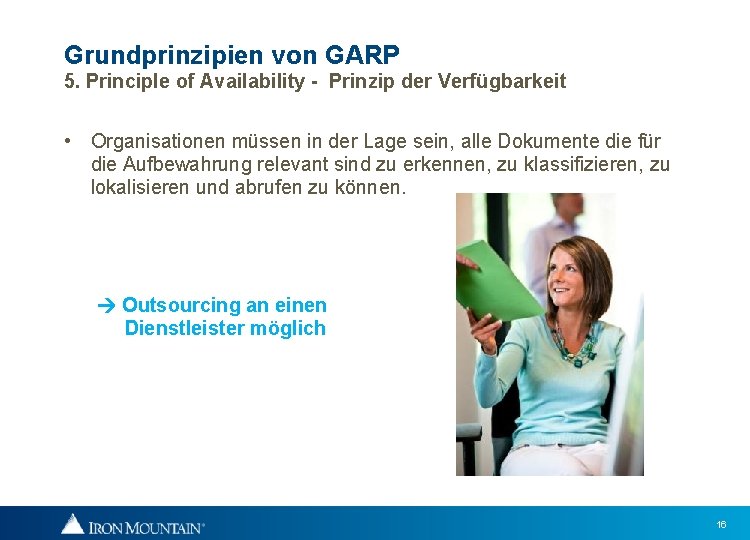 Grundprinzipien von GARP
5. Principle of Availability - Prinzip der Verfügbarkeit

• Organisationen müssen in der Lage sein, alle Dokumente die für die Aufbewahrung relevant sind zu erkennen, zu klassifizieren, zu lokalisieren und abrufen zu können.

→ Outsourcing an einen Dienstleister möglich

IRON MOUNTAIN®

16